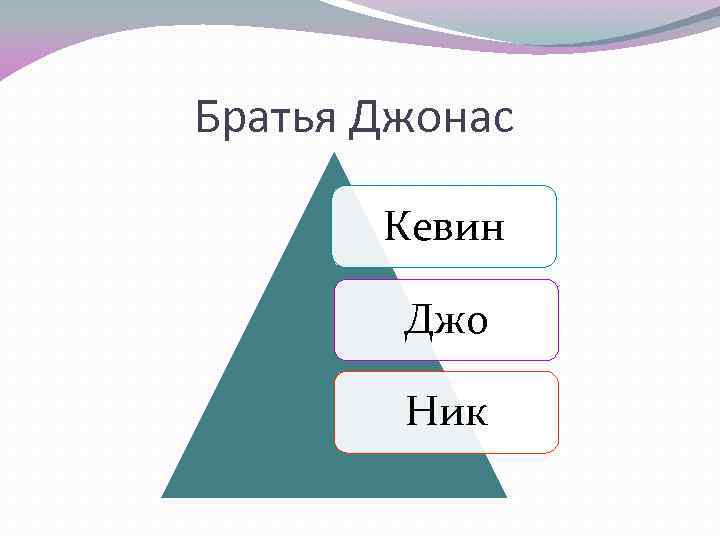 Братья Джонас

Кевин

Джо

Ник